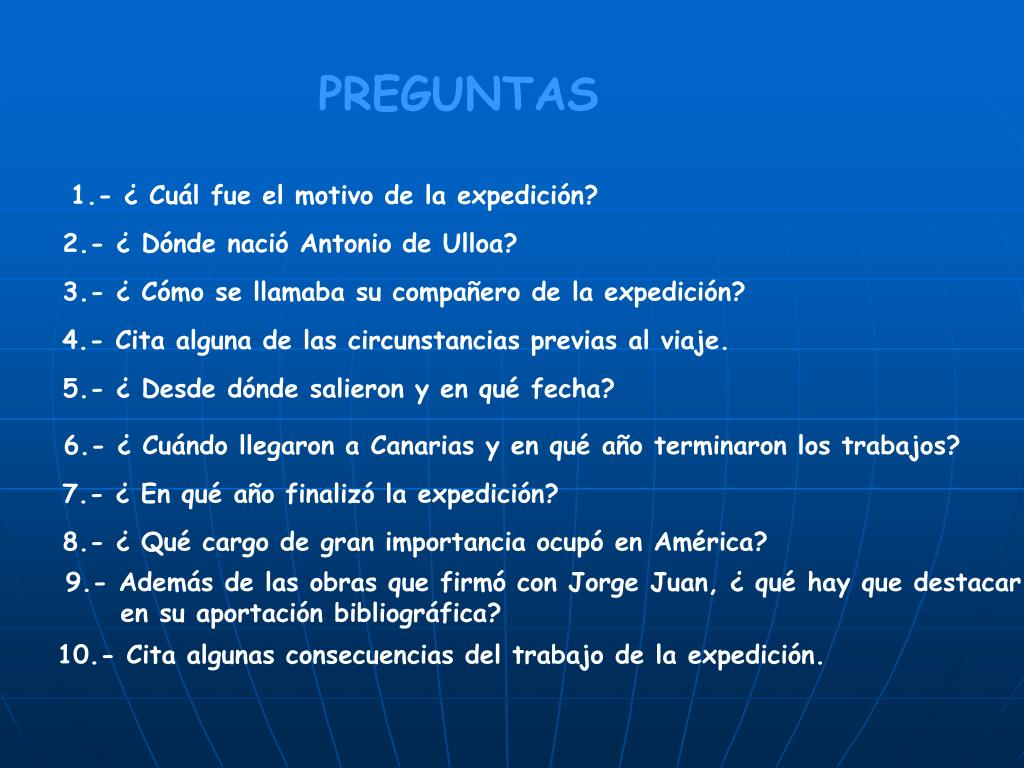 PREGUNTAS

1.- ¿ Cuál fue el motivo de la expedición?

2.- ¿ Dónde nació Antonio de Ulloa?

3.- ¿ Cómo se llamaba su compañero de la expedición?

4.- Cita alguna de las circunstancias previas al viaje.

5.- ¿ Desde dónde salieron y en qué fecha?

6.- ¿ Cuándo llegaron a Canarias y en qué año terminaron los trabajos?

7.- ¿ En qué año finalizó la expedición?

8.- ¿ Qué cargo de gran importancia ocupó en América?

9.- Además de las obras que firmó con Jorge Juan, ¿ qué hay que destacar en su aportación bibliográfica?

10.- Cita algunas consecuencias del trabajo de la expedición.